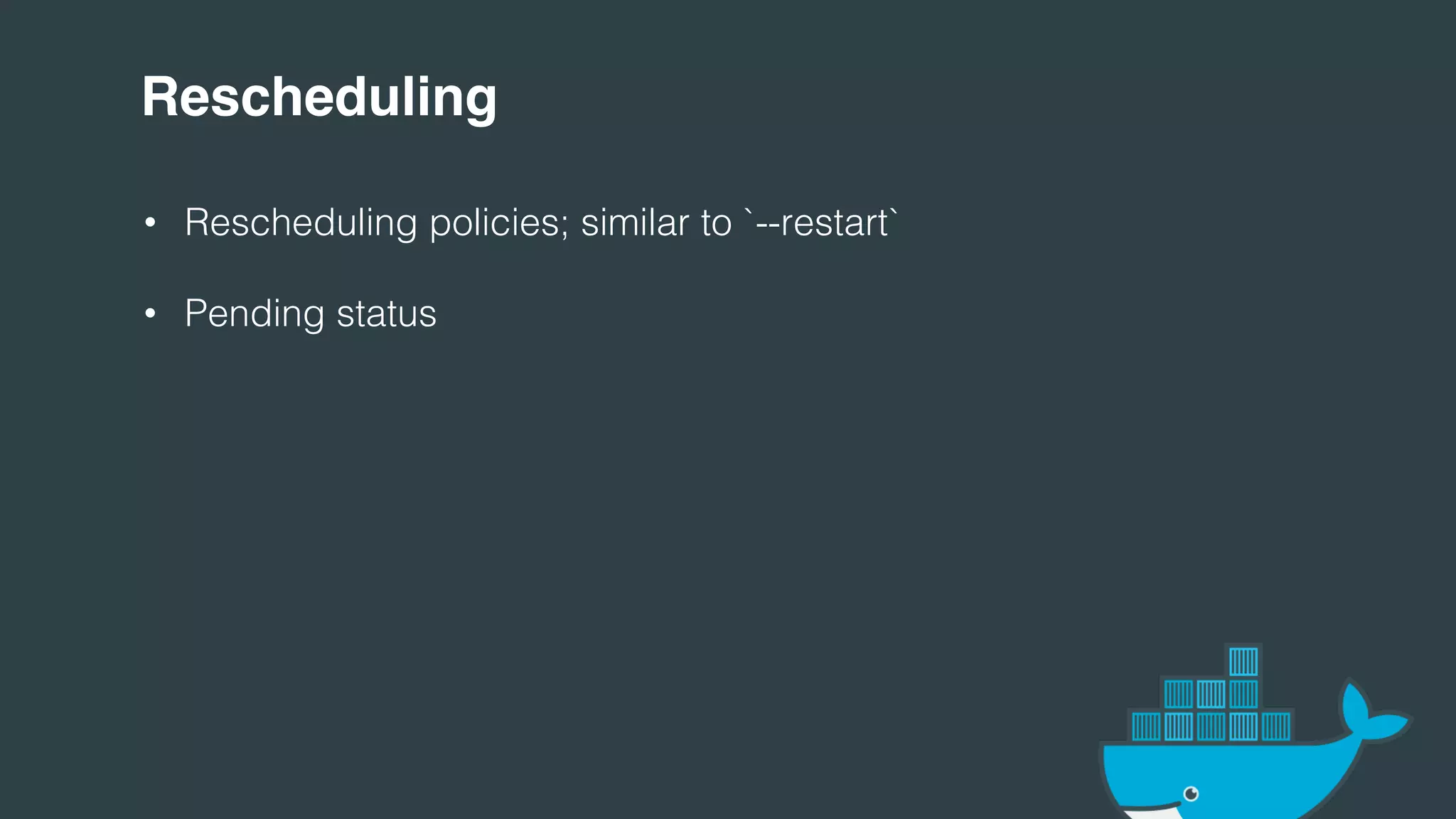 Rescheduling

• Rescheduling policies; similar to `--restart`

• Pending status